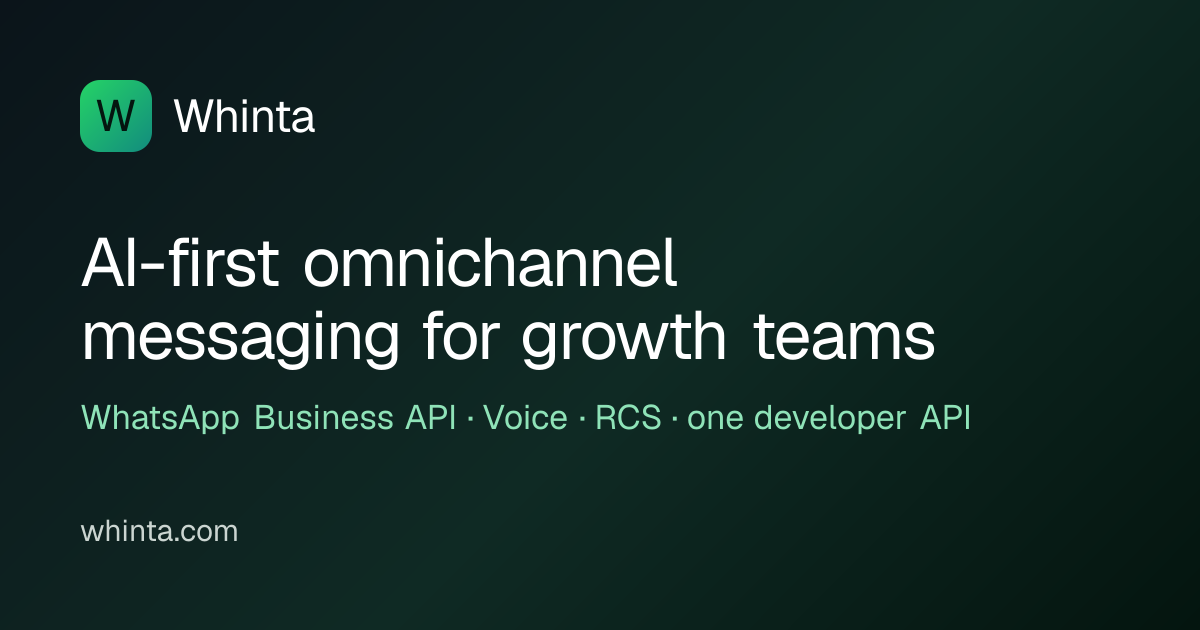 W Whinta

AI-first omnichannel messaging for growth teams

WhatsApp Business API · Voice · RCS · one developer API

whinta.com